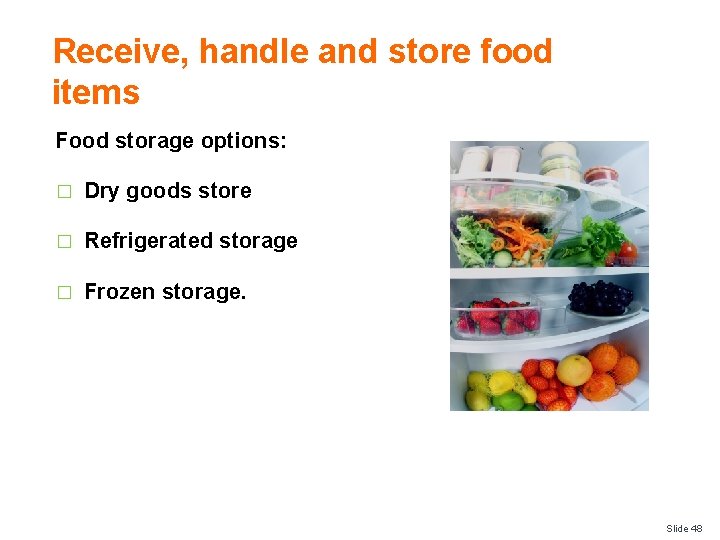 Receive, handle and store food items

Food storage options:

□ Dry goods store

□ Refrigerated storage

□ Frozen storage.

Slide 48